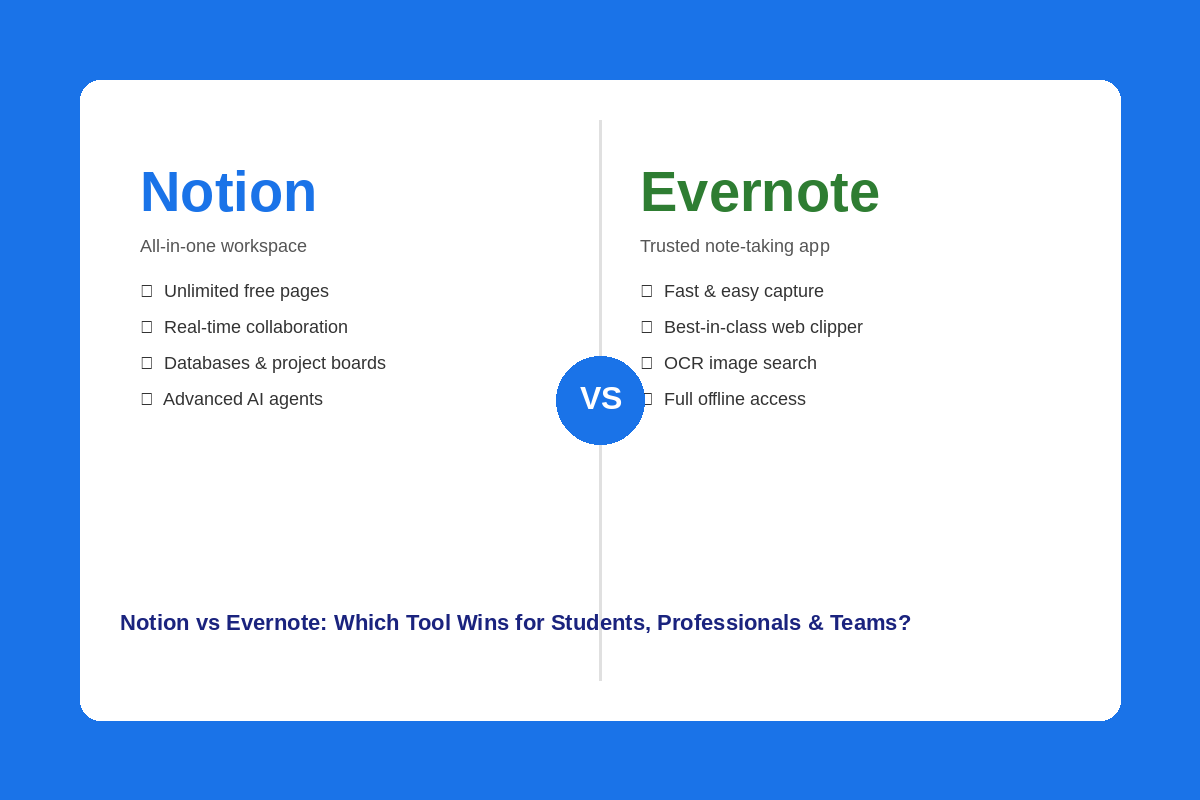 Notion

All-in-one workspace

☐ Unlimited free pages
☐ Real-time collaboration
☐ Databases & project boards
☐ Advanced AI agents

VS

Evernote

Trusted note-taking app

☐ Fast & easy capture
☐ Best-in-class web clipper
☐ OCR image search
☐ Full offline access

Notion vs Evernote: Which Tool Wins for Students, Professionals & Teams?